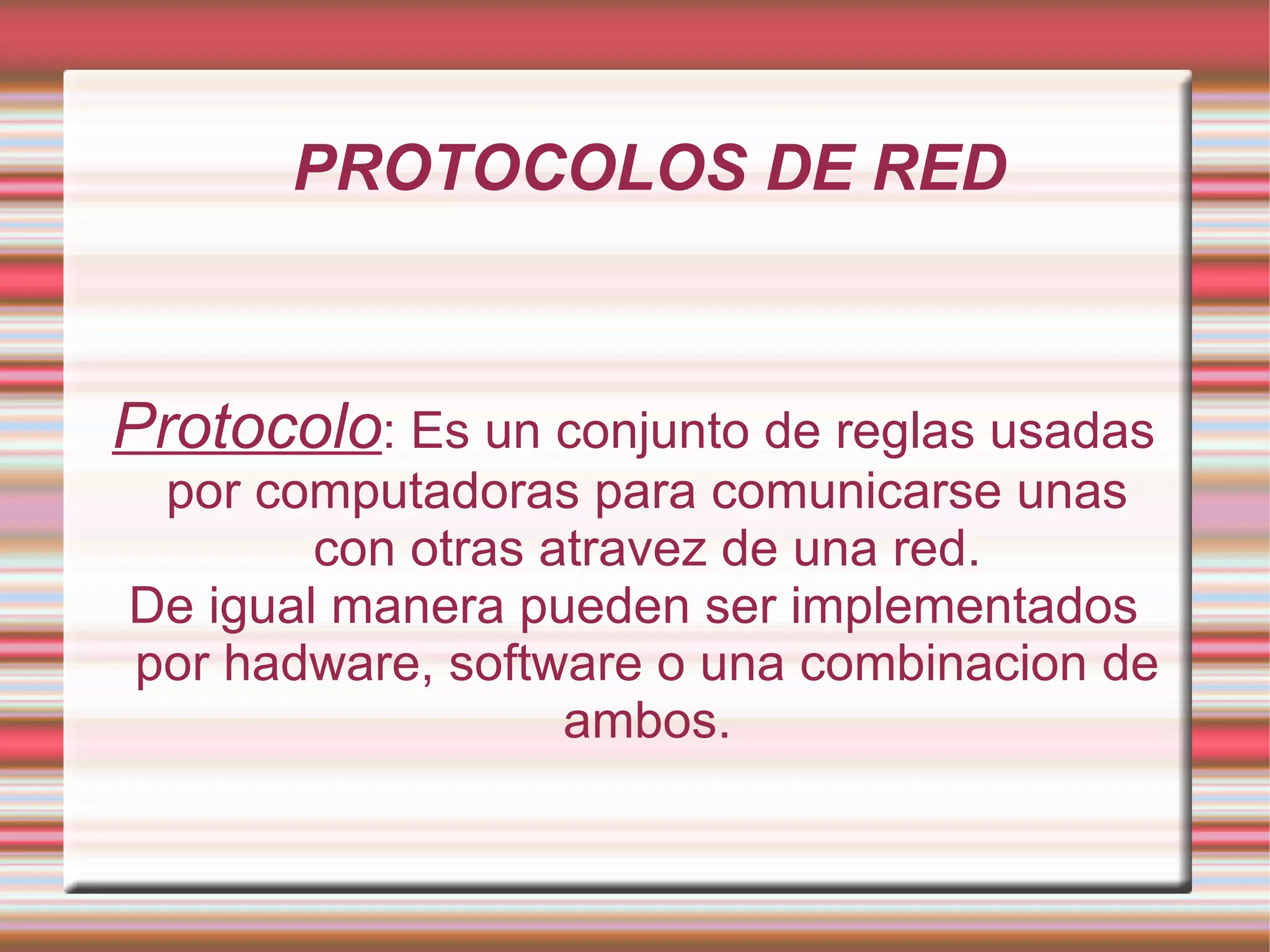 PROTOCOLOS DE RED

Protocolo: Es un conjunto de reglas usadas por computadoras para comunicarse unas con otras atravez de una red.
De igual manera pueden ser implementados por hadware, software o una combinacion de ambos.